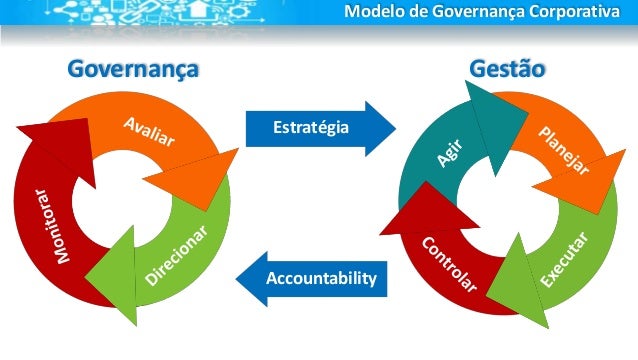 Modelo de Governança Corporativa

Governança

Avaliar

Direcionar

Monitorar

Estratégia

Accountability

Gestão

Planejar

Executar

Controlar

Agir